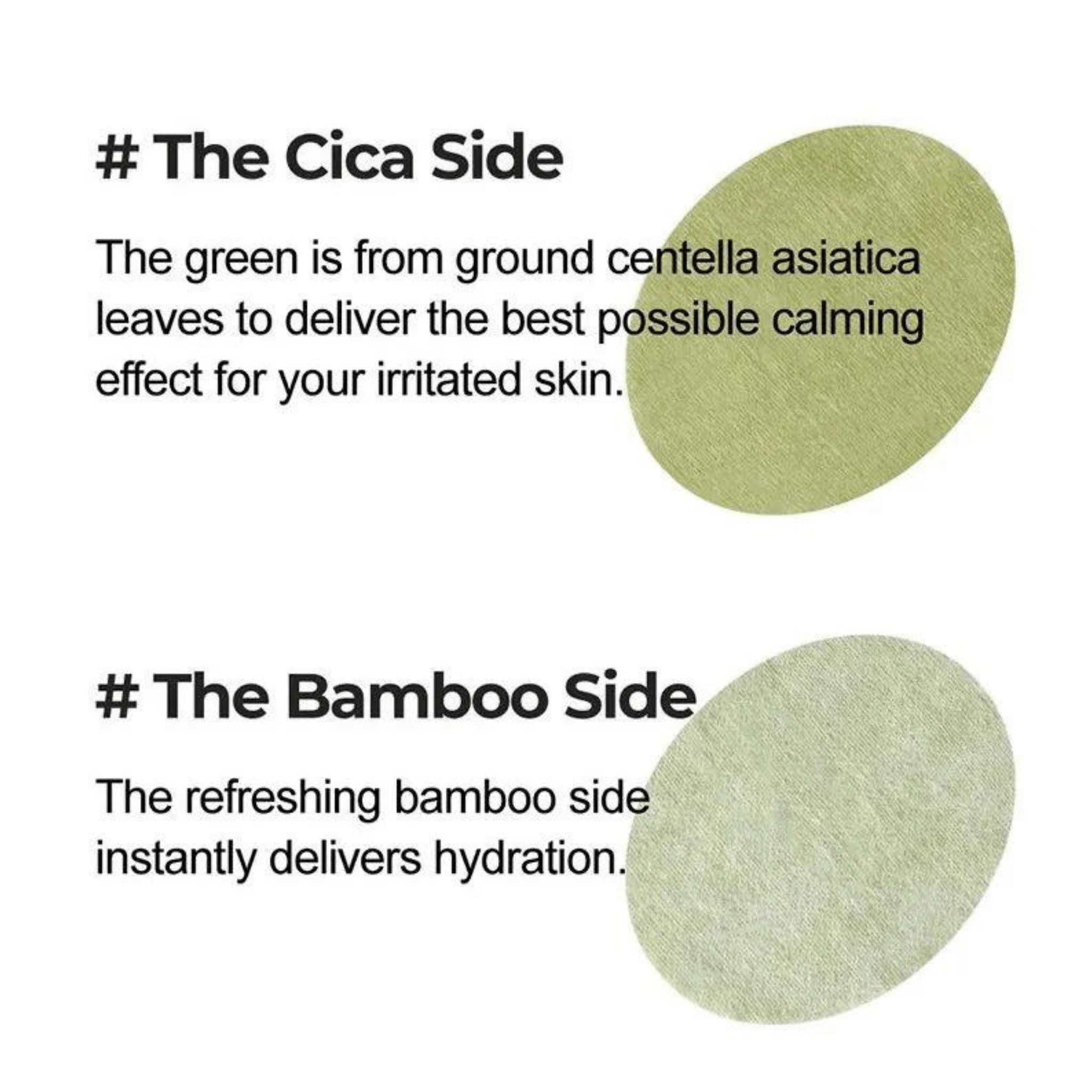 # The Cica Side

The green is from ground centella asiatica leaves to deliver the best possible calming effect for your irritated skin.

# The Bamboo Side

The refreshing bamboo side instantly delivers hydration.